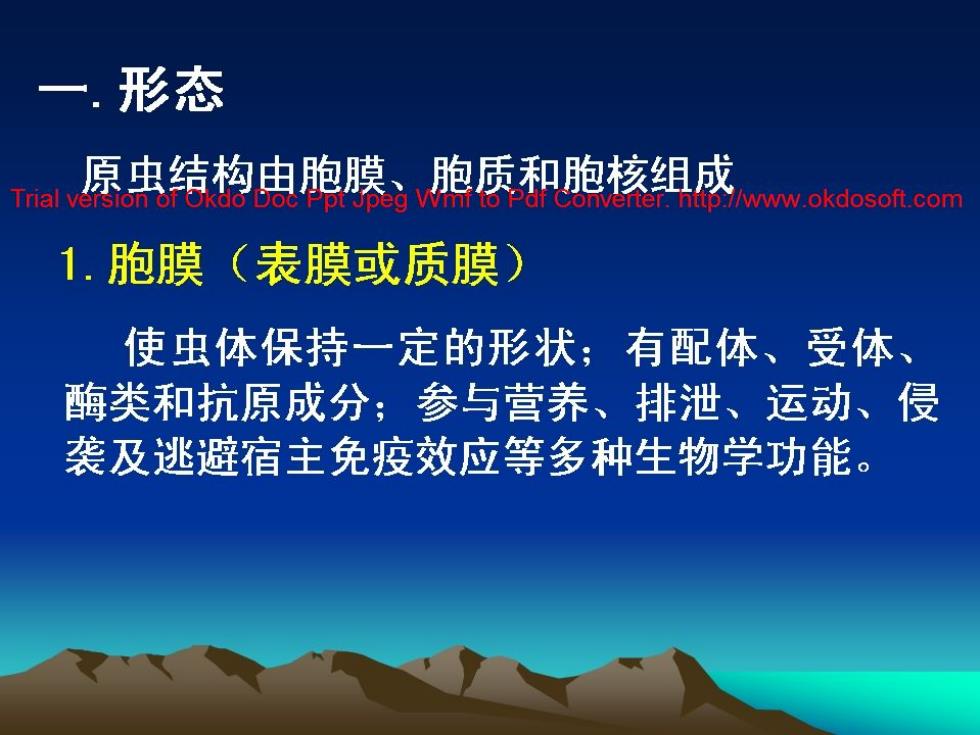 一. 形态

原虫结构由胞膜、胞质和胞核组成

Trial version of Okdo Doc Ppt Jpeg Wmf to Pdf Converter. http://www.okdosoft.com

1. 胞膜（表膜或质膜）

使虫体保持一定的形状；有配体、受体、酶类和抗原成分；参与营养、排泄、运动、侵袭及逃避宿主免疫效应等多种生物学功能。